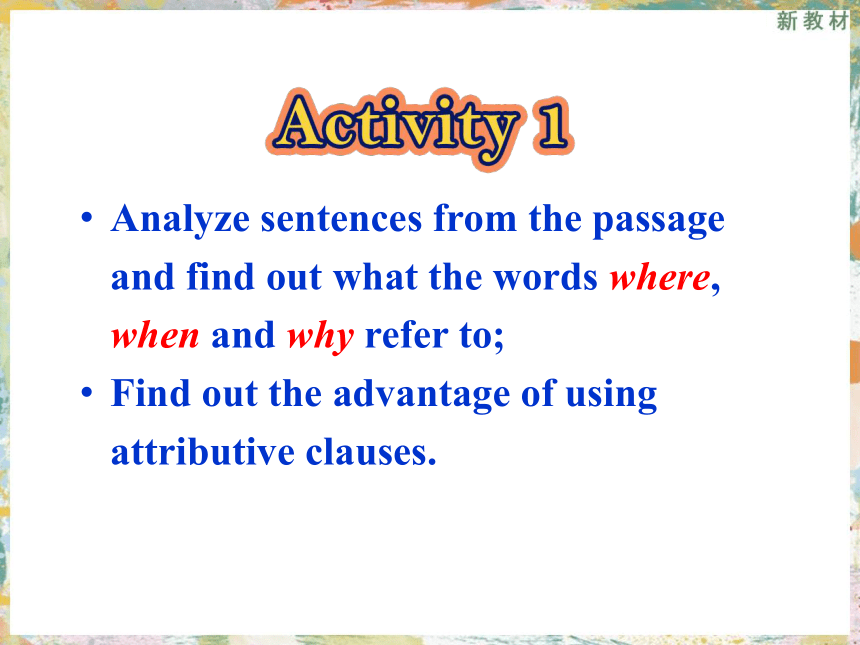 新教材

Activity 1

• Analyze sentences from the passage and find out what the words where, when and why refer to;

• Find out the advantage of using attributive clauses.